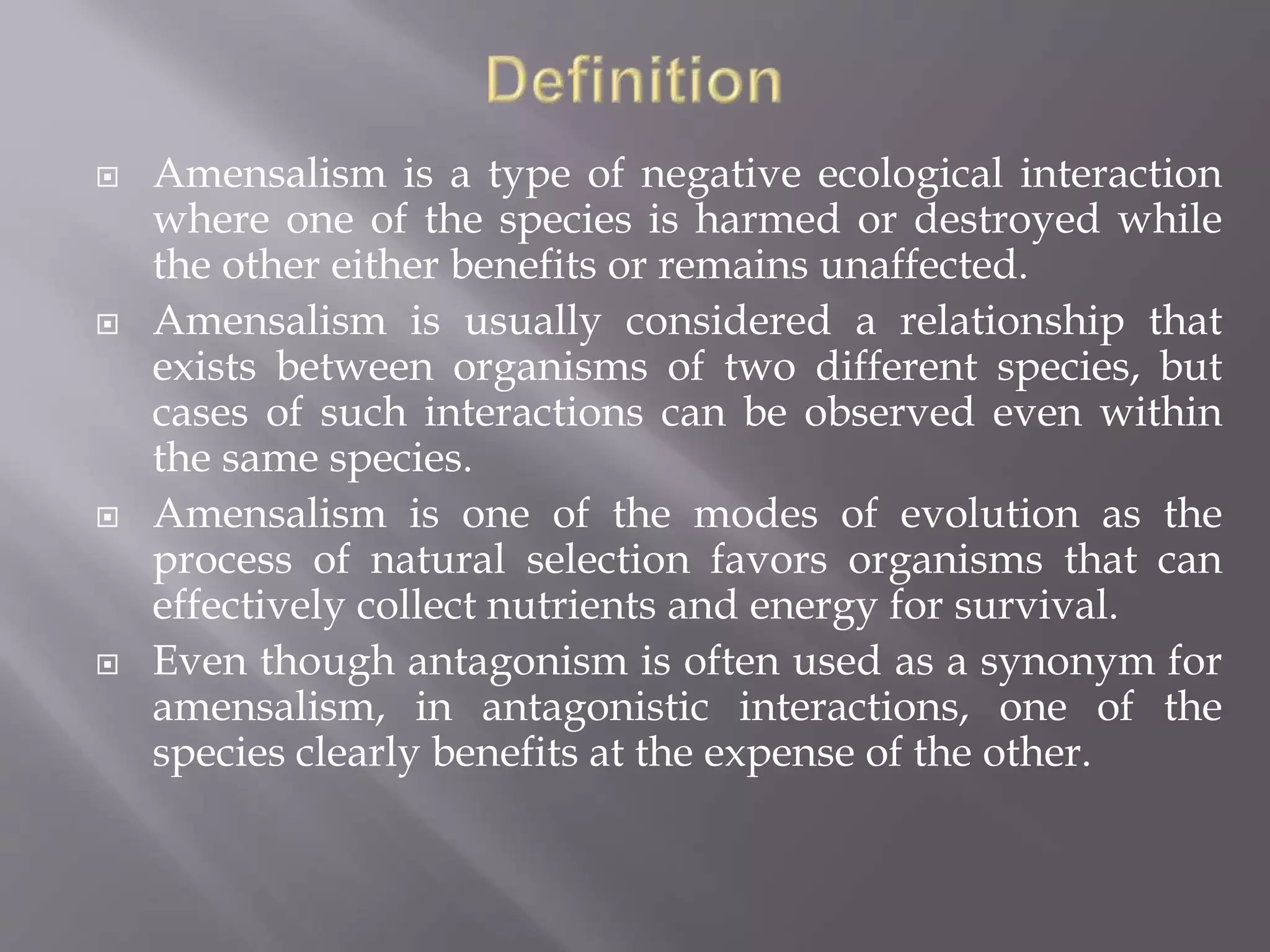 Definition

Amensalism is a type of negative ecological interaction where one of the species is harmed or destroyed while the other either benefits or remains unaffected.

Amensalism is usually considered a relationship that exists between organisms of two different species, but cases of such interactions can be observed even within the same species.

Amensalism is one of the modes of evolution as the process of natural selection favors organisms that can effectively collect nutrients and energy for survival.

Even though antagonism is often used as a synonym for amensalism, in antagonistic interactions, one of the species clearly benefits at the expense of the other.